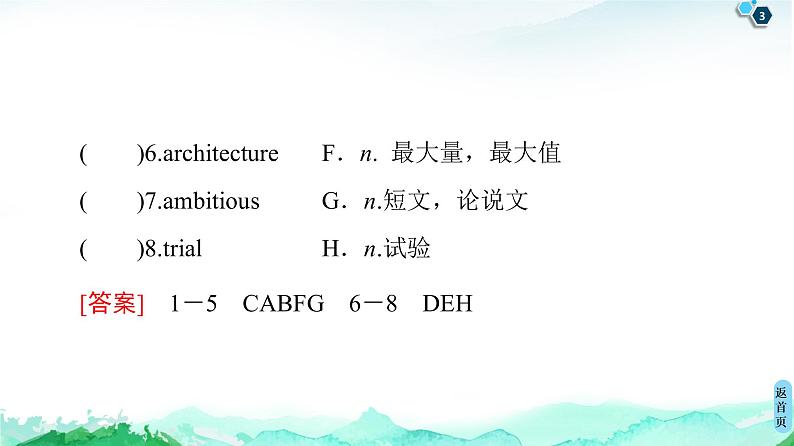 3

(　　)6.architecture　　F．n. 最大量，最大值

(　　)7.ambitious　　G．n.短文，论说文

(　　)8.trial　　H．n.试验

[答案]　1－5　CABFG　6－8　DEH

返首页